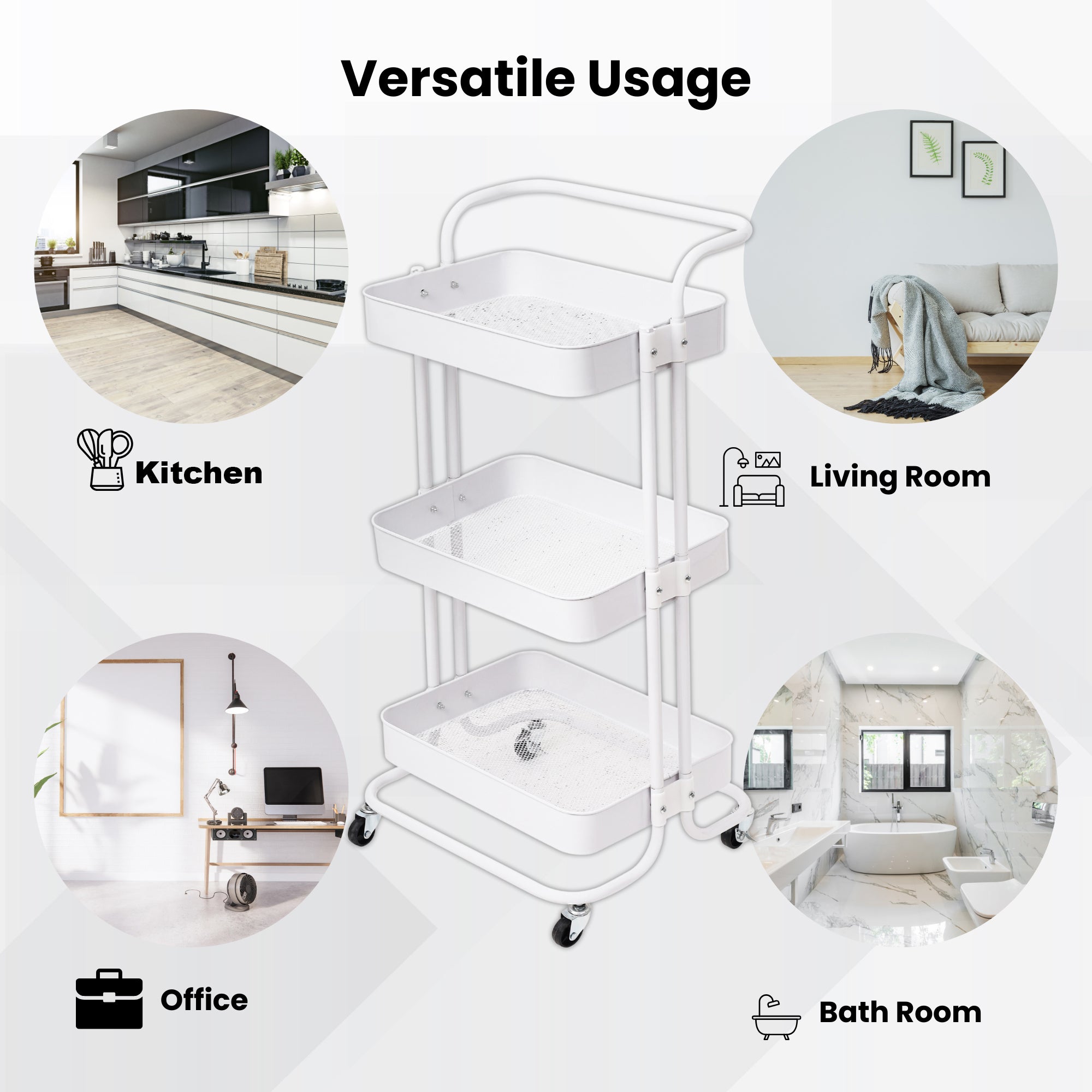 Versatile Usage

Kitchen

Living Room

Office

Bath Room